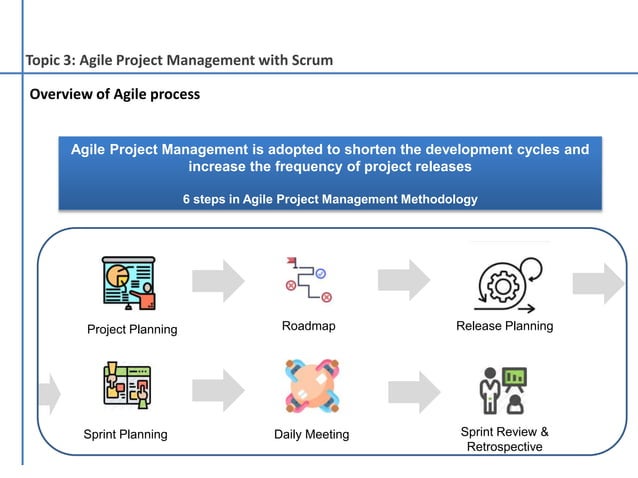 Topic 3: Agile Project Management with Scrum

Overview of Agile process

Agile Project Management is adopted to shorten the development cycles and increase the frequency of project releases

6 steps in Agile Project Management Methodology

Project Planning

Roadmap

Release Planning

Sprint Planning

Daily Meeting

Sprint Review & Retrospective